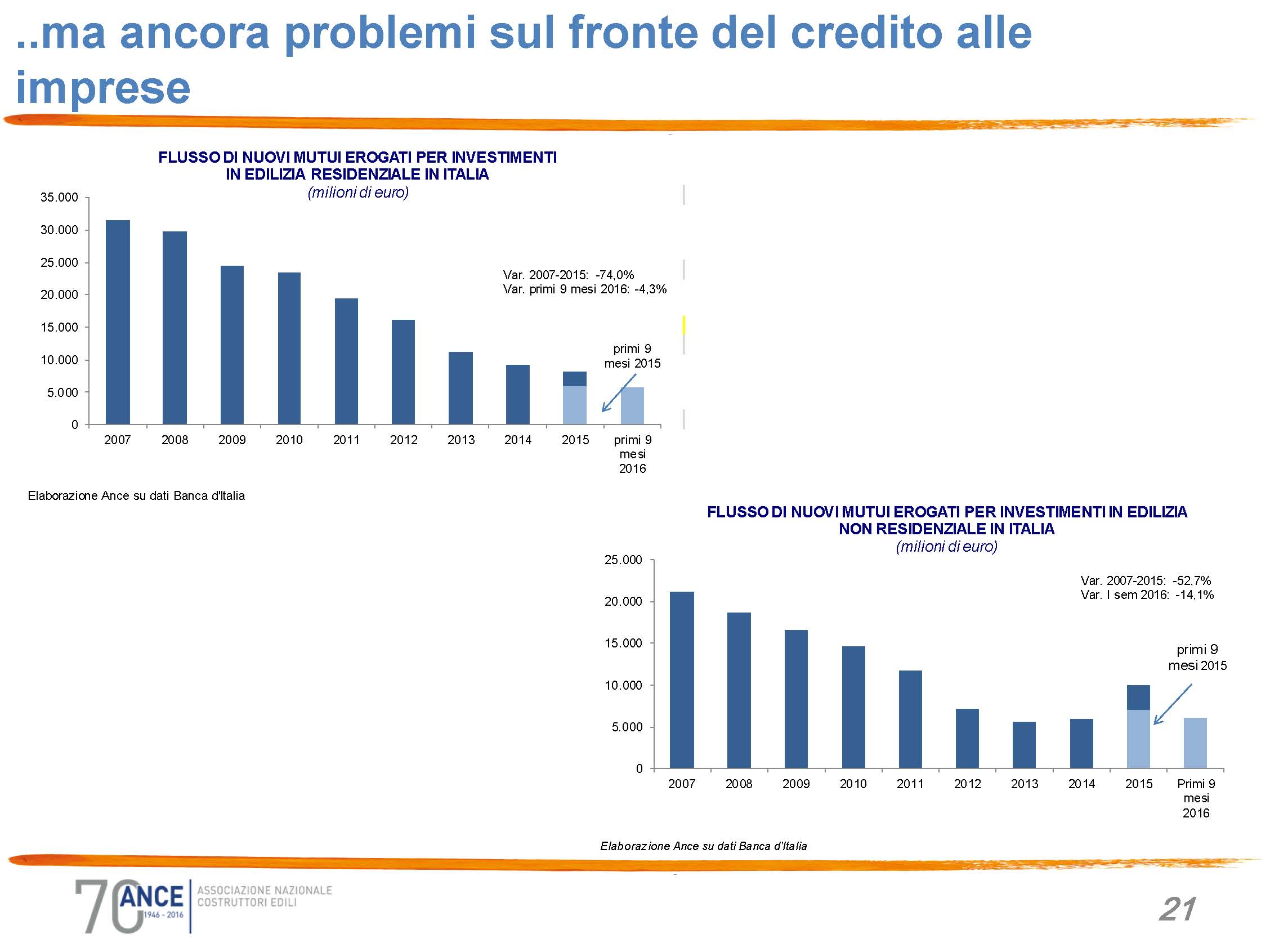 ..ma ancora problemi sul fronte del credito alle imprese

FLUSSO DI NUOVI MUTUI EROGATI PER INVESTIMENTI IN EDILIZIA RESIDENZIALE IN ITALIA
(milioni di euro)

35.000
30.000
25.000
20.000
15.000
10.000
5.000
0

Var. 2007-2015: -74,0%
Var. primi 9 mesi 2016: -4,3%

primi 9 mesi 2015

2007 2008 2009 2010 2011 2012 2013 2014 2015 primi 9 mesi 2016

Elaborazione Ance su dati Banca d'Italia

FLUSSO DI NUOVI MUTUI EROGATI PER INVESTIMENTI IN EDILIZIA NON RESIDENZIALE IN ITALIA
(milioni di euro)

25.000
20.000
15.000
10.000
5.000
0

Var. 2007-2015: -52,7%
Var. I sem 2016: -14,1%

primi 9 mesi 2015

2007 2008 2009 2010 2011 2012 2013 2014 2015 Primi 9 mesi 2016

Elaborazione Ance su dati Banca d'Italia

70 ANCE 1946 - 2016 ASSOCIAZIONE NAZIONALE COSTRUTTORI EDILI

21